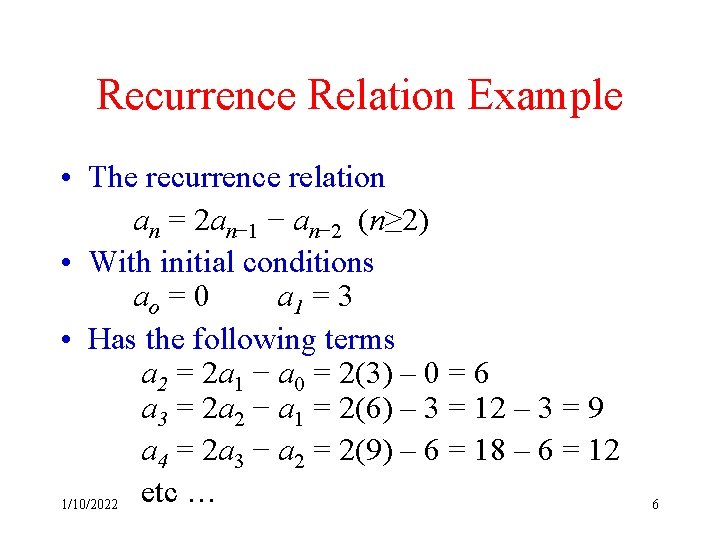 Recurrence Relation Example

• The recurrence relation

$a_n = 2a_{n-1} - a_{n-2}$ $(n \geq 2)$

• With initial conditions

$a_o = 0$ $a_1 = 3$

• Has the following terms

$a_2 = 2a_1 - a_0 = 2(3) - 0 = 6$

$a_3 = 2a_2 - a_1 = 2(6) - 3 = 12 - 3 = 9$

$a_4 = 2a_3 - a_2 = 2(9) - 6 = 18 - 6 = 12$

etc …

1/10/2022

6